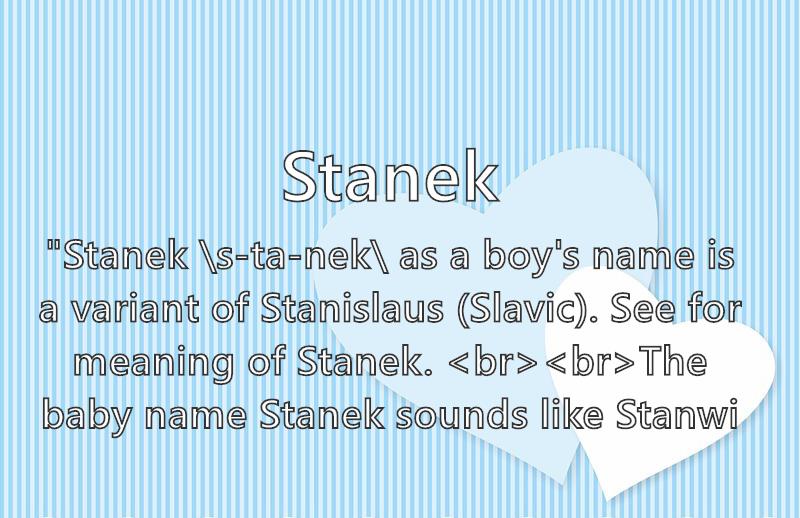 Stanek

"Stanek \s-ta-nek\ as a boy's name is a variant of Stanislaus (Slavic). See for meaning of Stanek. <br><br>The baby name Stanek sounds like Stanwi